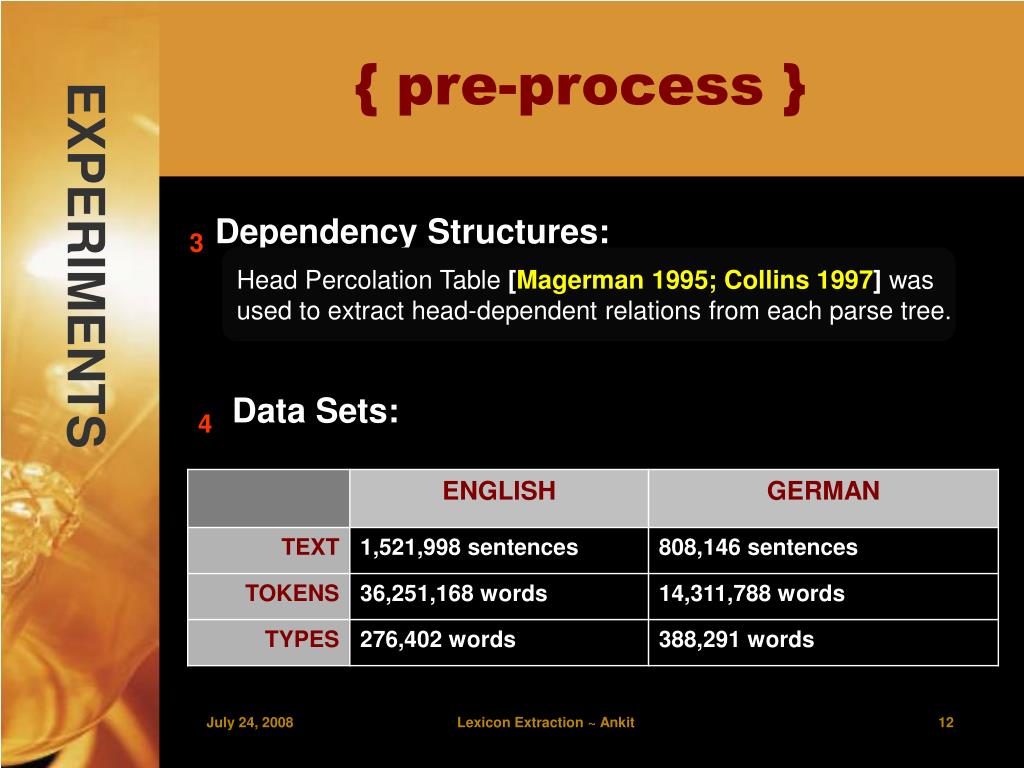 EXPERIMENTS

{ pre-process }

3 Dependency Structures:

Head Percolation Table [Magerman 1995; Collins 1997] was used to extract head-dependent relations from each parse tree.

4 Data Sets:

| | ENGLISH | GERMAN |
|---|---|---|
| TEXT | 1,521,998 sentences | 808,146 sentences |
| TOKENS | 36,251,168 words | 14,311,788 words |
| TYPES | 276,402 words | 388,291 words |

July 24, 2008

Lexicon Extraction ~ Ankit

12